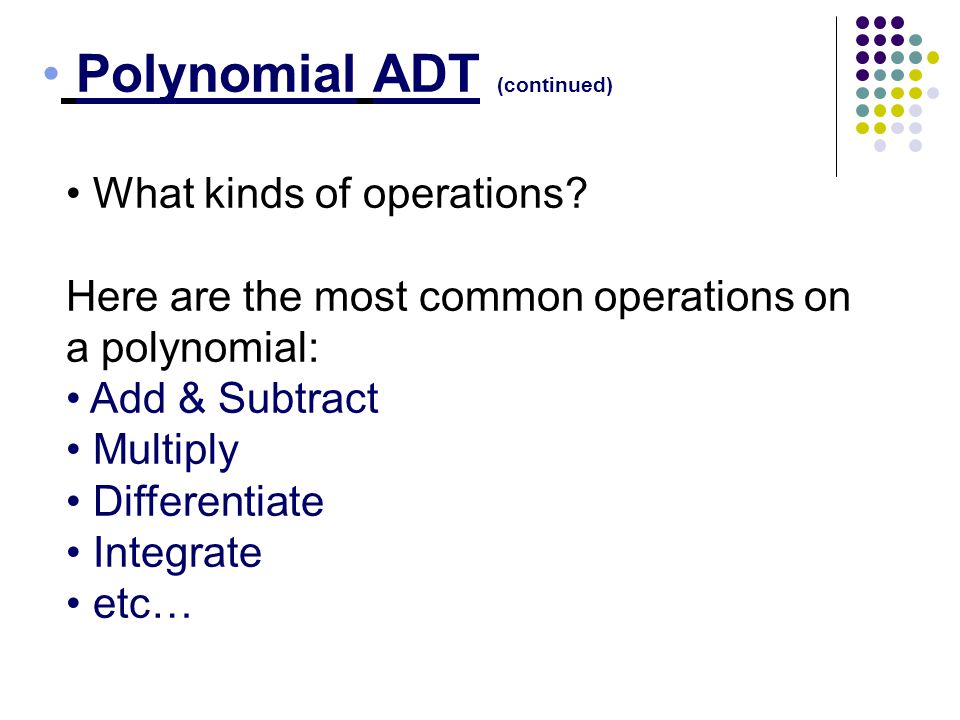 • Polynomial ADT (continued)

• What kinds of operations?

Here are the most common operations on a polynomial:
• Add & Subtract
• Multiply
• Differentiate
• Integrate
• etc…